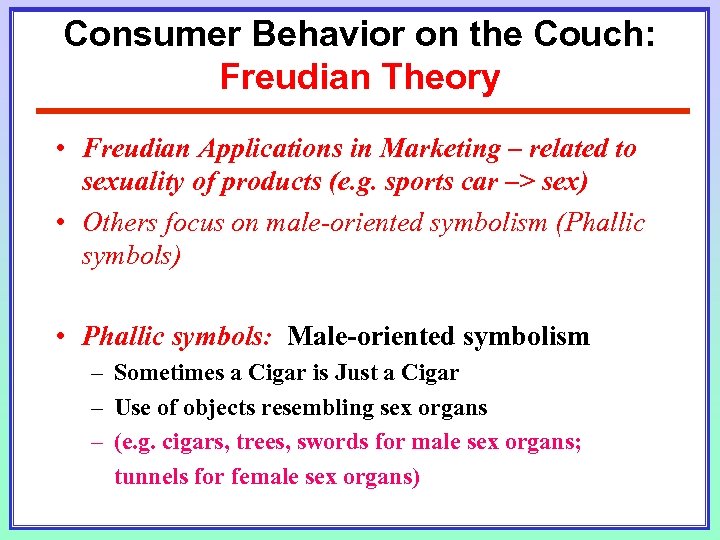 Consumer Behavior on the Couch:
Freudian Theory

• Freudian Applications in Marketing – related to sexuality of products (e.g. sports car –> sex)
• Others focus on male-oriented symbolism (Phallic symbols)

• Phallic symbols: Male-oriented symbolism
– Sometimes a Cigar is Just a Cigar
– Use of objects resembling sex organs
– (e.g. cigars, trees, swords for male sex organs; tunnels for female sex organs)